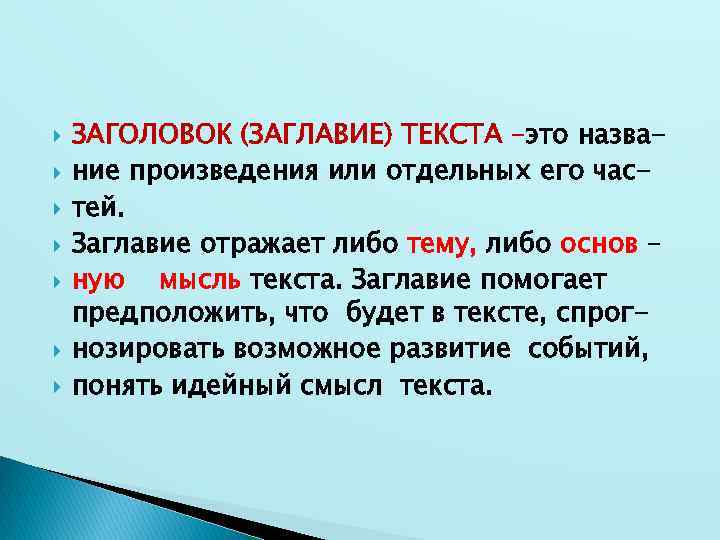 ЗАГОЛОВОК (ЗАГЛАВИЕ) ТЕКСТА –это название произведения или отдельных его частей.

Заглавие отражает либо тему, либо основную мысль текста. Заглавие помогает предположить, что будет в тексте, спрогнозировать возможное развитие событий, понять идейный смысл текста.